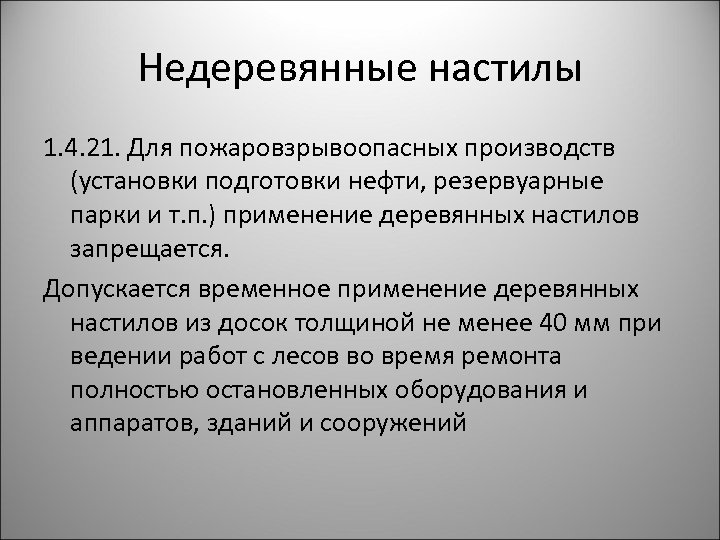 Недеревянные настилы

1.4.21. Для пожаровзрывоопасных производств (установки подготовки нефти, резервуарные парки и т.п.) применение деревянных настилов запрещается.

Допускается временное применение деревянных настилов из досок толщиной не менее 40 мм при ведении работ с лесов во время ремонта полностью остановленных оборудования и аппаратов, зданий и сооружений